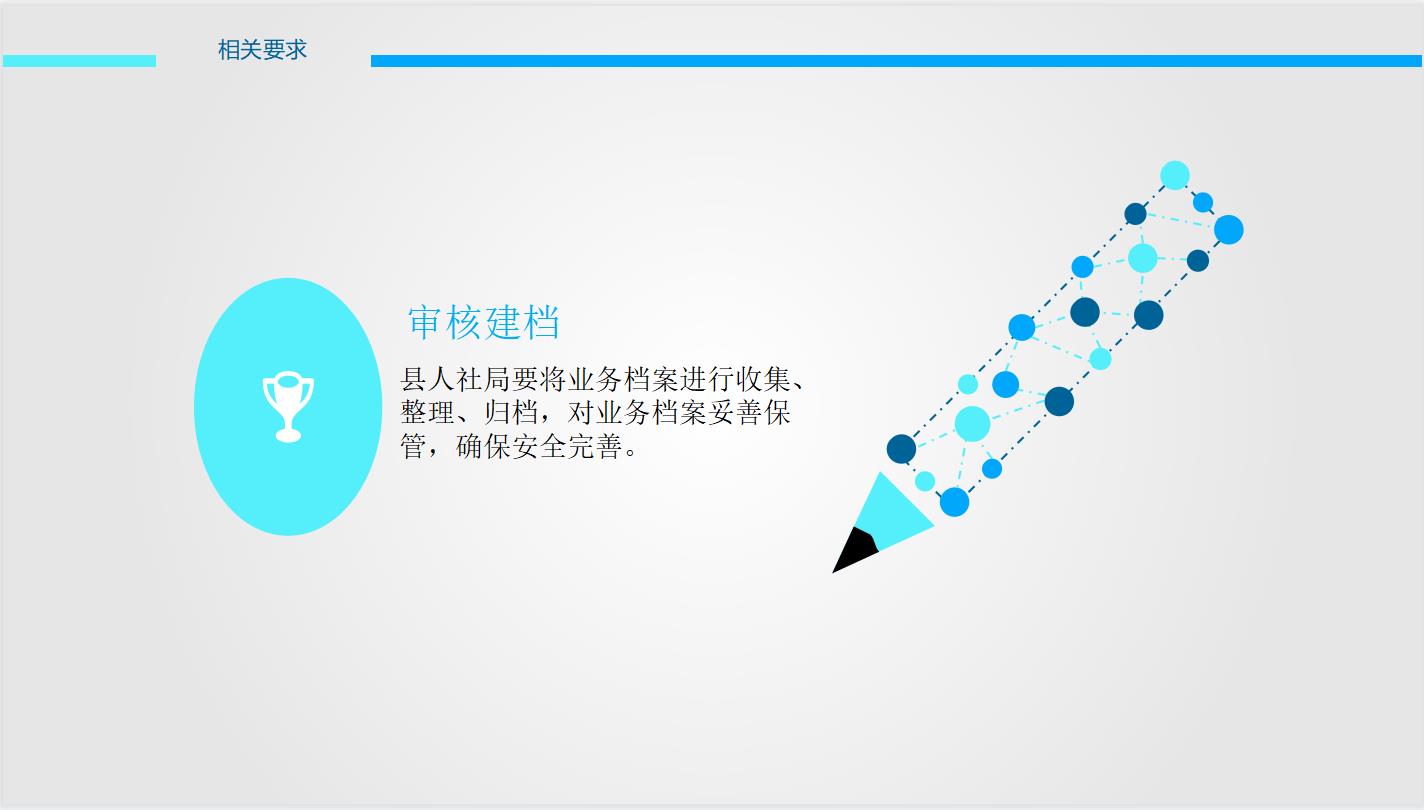 相关要求

审核建档

县人社局要将业务档案进行收集、整理、归档，对业务档案妥善保管，确保安全完善。